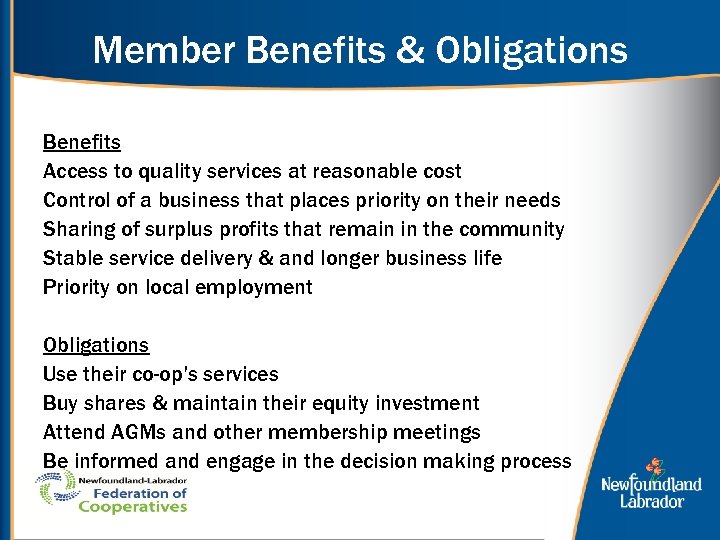 Member Benefits & Obligations

Benefits
Access to quality services at reasonable cost
Control of a business that places priority on their needs
Sharing of surplus profits that remain in the community
Stable service delivery & and longer business life
Priority on local employment

Obligations
Use their co-op's services
Buy shares & maintain their equity investment
Attend AGMs and other membership meetings
Be informed and engage in the decision making process

Newfoundland-Labrador
Federation of
Cooperatives

Newfoundland
Labrador